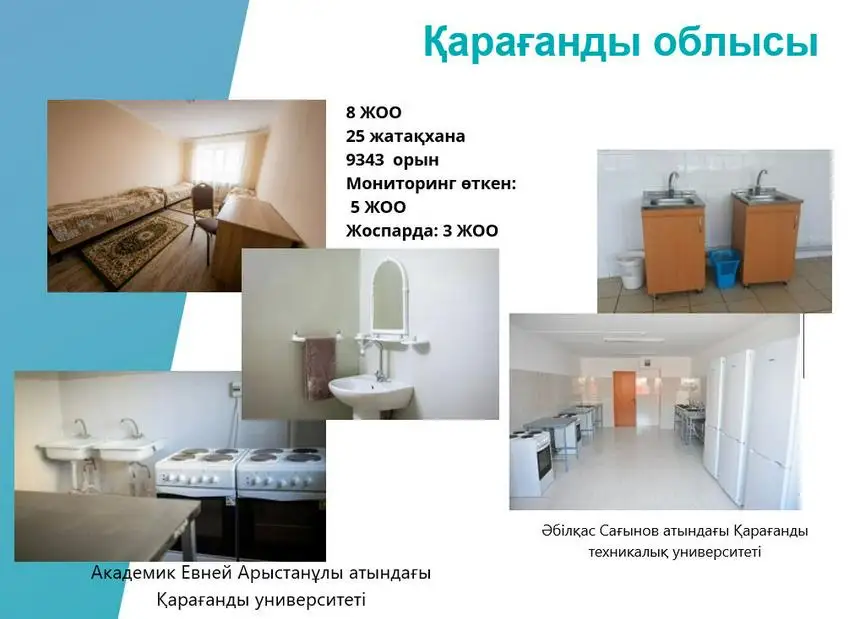 Қарағанды облысы

8 ЖОО
25 жатақхана
9343 орын
Мониторинг өткен:
5 ЖОО
Жоспарда: 3 ЖОО

Әбілқас Сағынов атындағы Қарағанды техникалық университеті

Академик Евней Арыстанұлы атындағы Қарағанды университеті